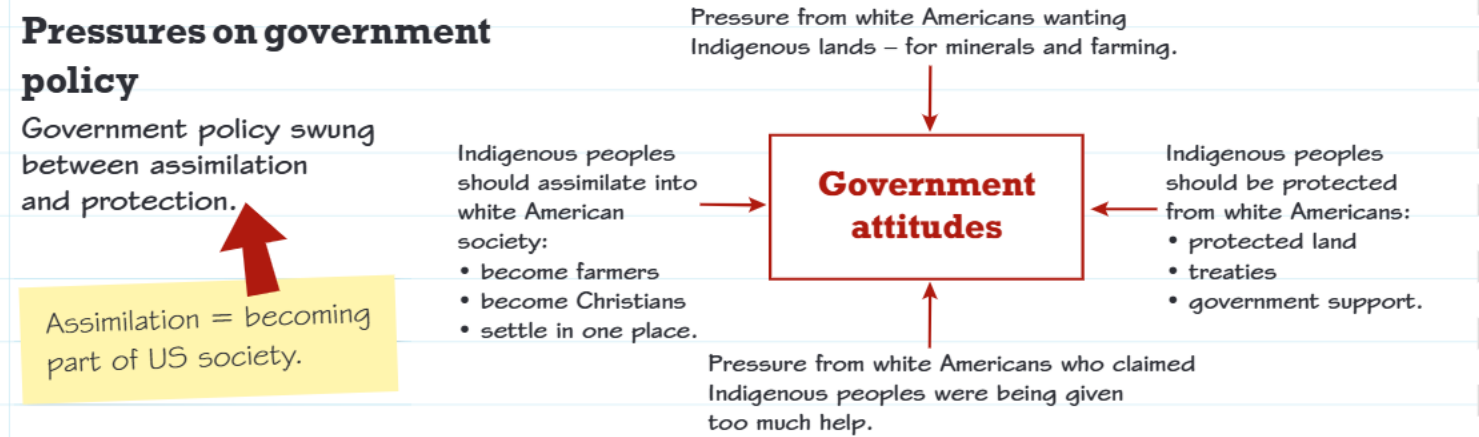 Pressures on government policy

Government policy swung between assimilation and protection.

Assimilation = becoming part of US society.

Pressure from white Americans wanting Indigenous lands – for minerals and farming.

Indigenous peoples should assimilate into white American society:
• become farmers
• become Christians
• settle in one place.

Government attitudes

Indigenous peoples should be protected from white Americans:
• protected land
• treaties
• government support.

Pressure from white Americans who claimed Indigenous peoples were being given too much help.